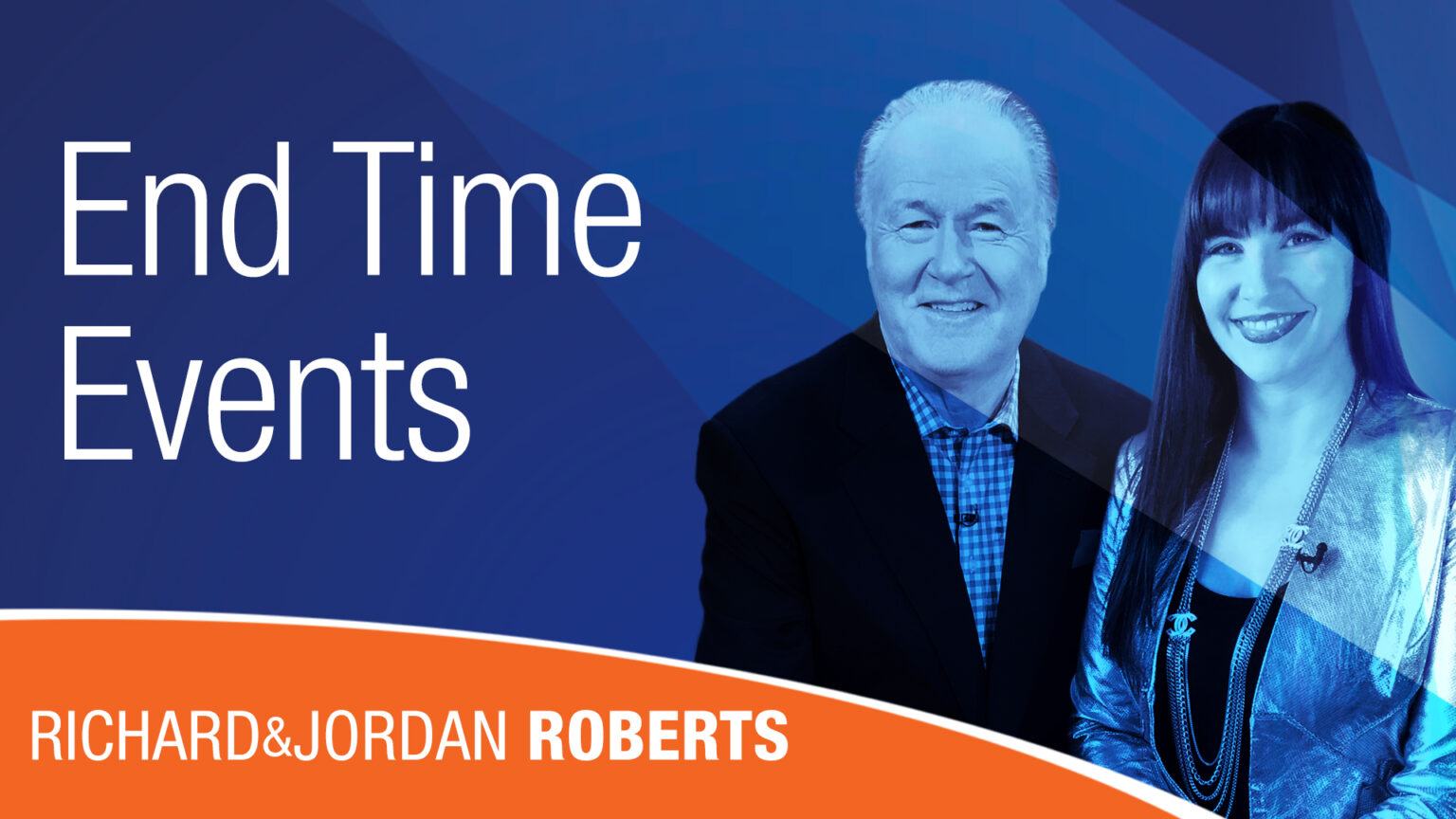 End Time Events

RICHARD&JORDAN ROBERTS